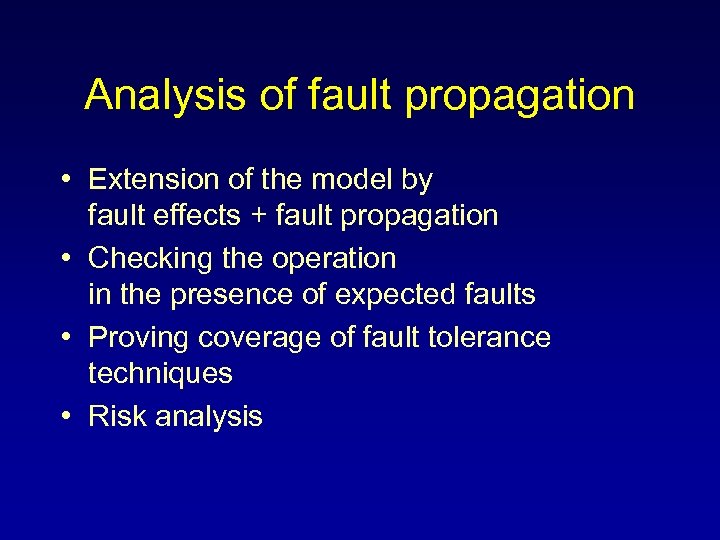 Analysis of fault propagation

• Extension of the model by fault effects + fault propagation
• Checking the operation in the presence of expected faults
• Proving coverage of fault tolerance techniques
• Risk analysis